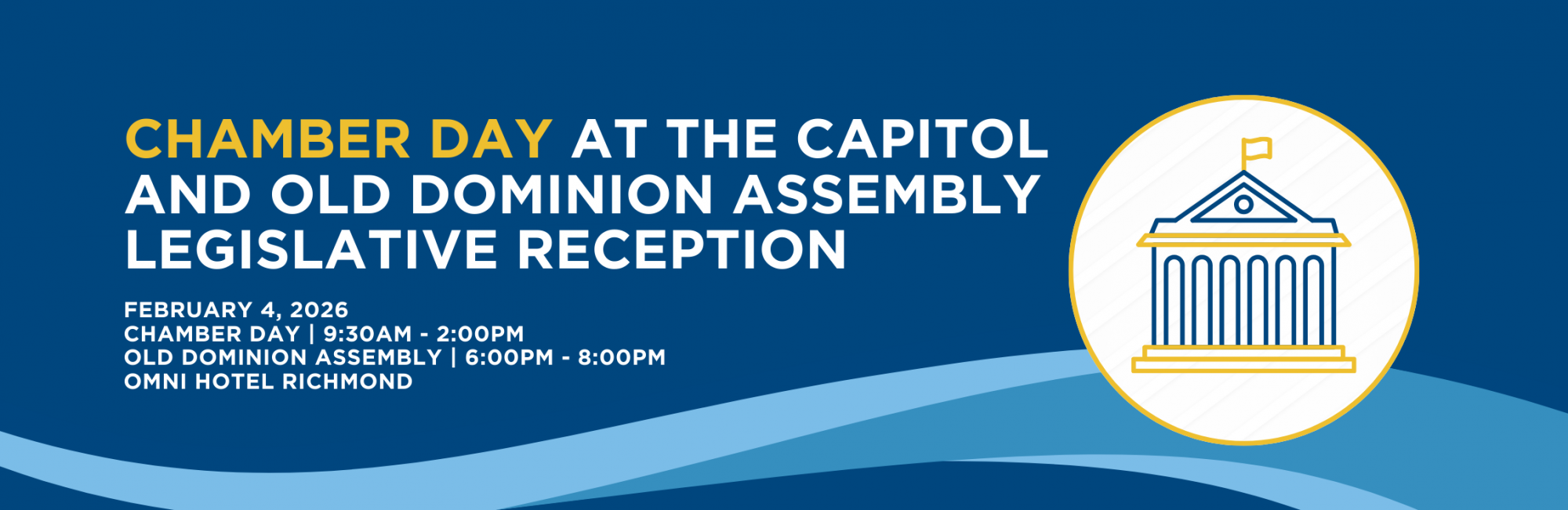 CHAMBER DAY AT THE CAPITOL AND OLD DOMINION ASSEMBLY LEGISLATIVE RECEPTION

FEBRUARY 4, 2026
CHAMBER DAY | 9:30AM - 2:00PM
OLD DOMINION ASSEMBLY | 6:00PM - 8:00PM
OMNI HOTEL RICHMOND